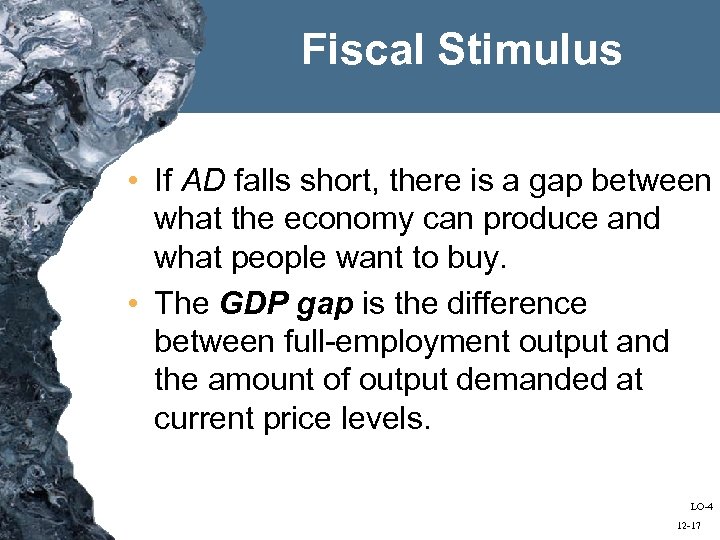 Fiscal Stimulus

• If AD falls short, there is a gap between what the economy can produce and what people want to buy.

• The GDP gap is the difference between full-employment output and the amount of output demanded at current price levels.

LO-4

12-17